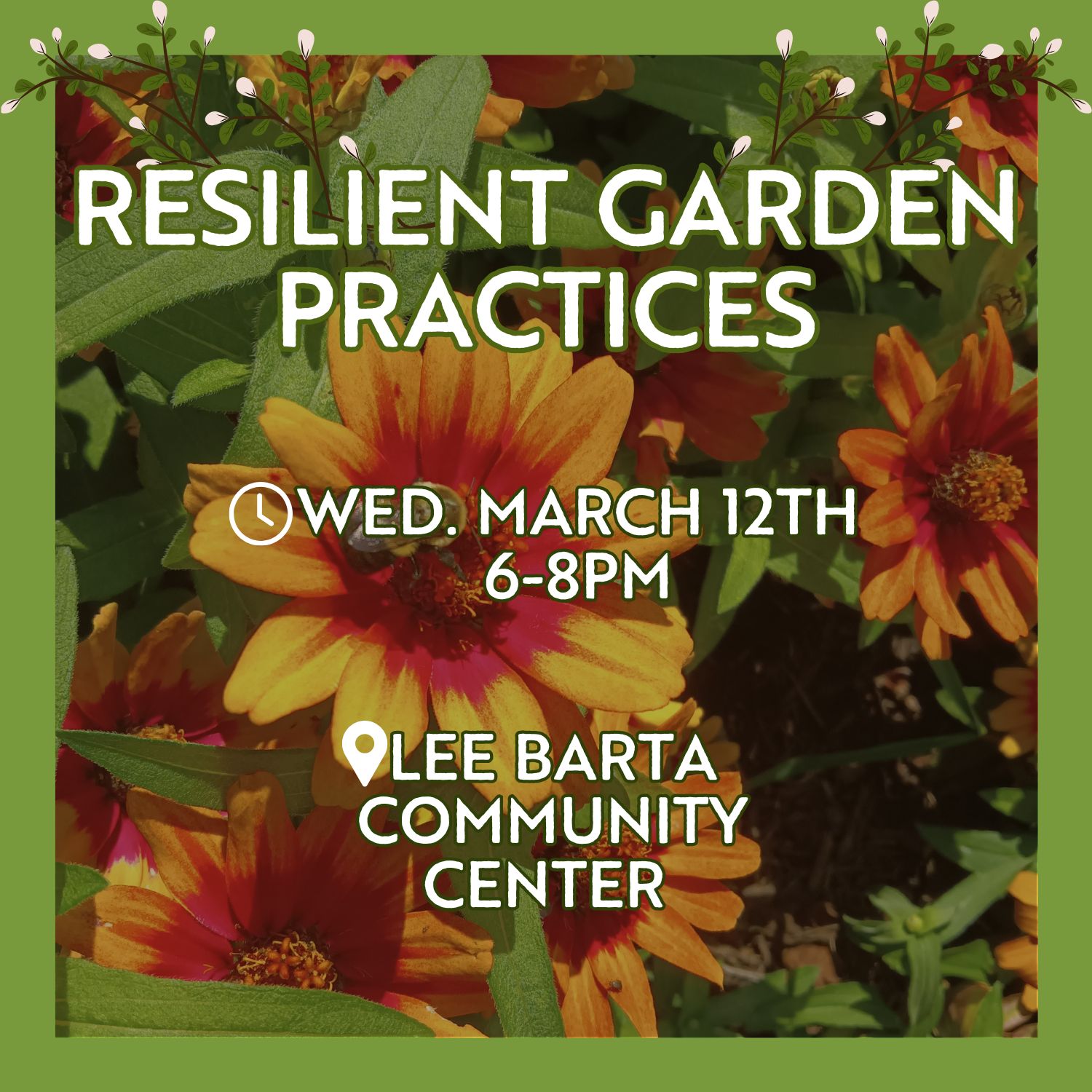 RESILIENT GARDEN PRACTICES

WED. MARCH 12TH
6-8PM

LEE BARTA COMMUNITY CENTER